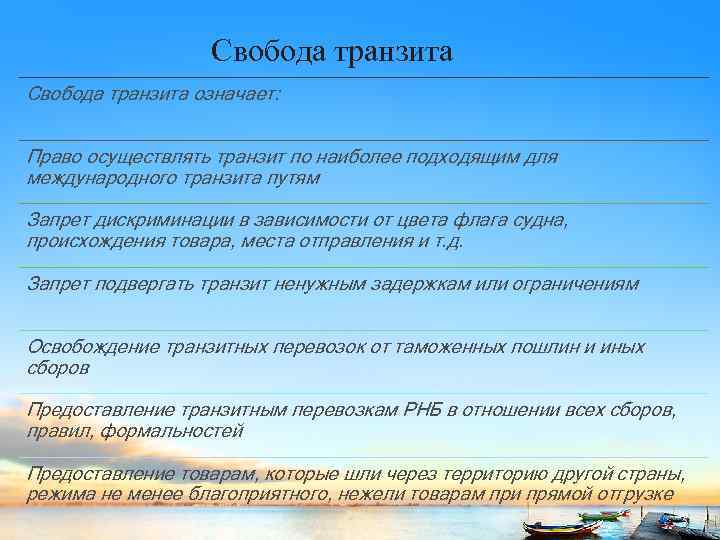 Свобода транзита

Свобода транзита означает:

Право осуществлять транзит по наиболее подходящим для международного транзита путям

Запрет дискриминации в зависимости от цвета флага судна, происхождения товара, места отправления и т.д.

Запрет подвергать транзит ненужным задержкам или ограничениям

Освобождение транзитных перевозок от таможенных пошлин и иных сборов

Предоставление транзитным перевозкам РНБ в отношении всех сборов, правил, формальностей

Предоставление товарам, которые шли через территорию другой страны, режима не менее благоприятного, нежели товарам при прямой отгрузке